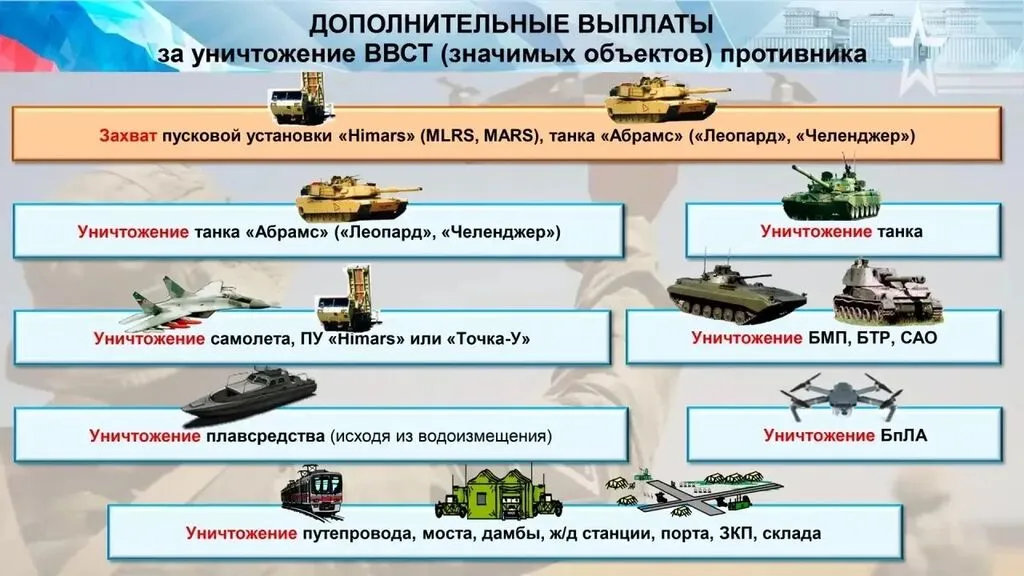 ДОПОЛНИТЕЛЬНЫЕ ВЫПЛАТЫ
за уничтожение ВВСТ (значимых объектов) противника

Захват пусковой установки «Himars» (MLRS, MARS), танка «Абрамс» («Леопард», «Челенджер»)

Уничтожение танка «Абрамс» («Леопард», «Челенджер»)

Уничтожение танка

Уничтожение самолета, ПУ «Himars» или «Точка-У»

Уничтожение БМП, БТР, САО

Уничтожение плавсредства (исходя из водоизмещения)

Уничтожение БпЛА

Уничтожение путепровода, моста, дамбы, ж/д станции, порта, ЗКП, склада